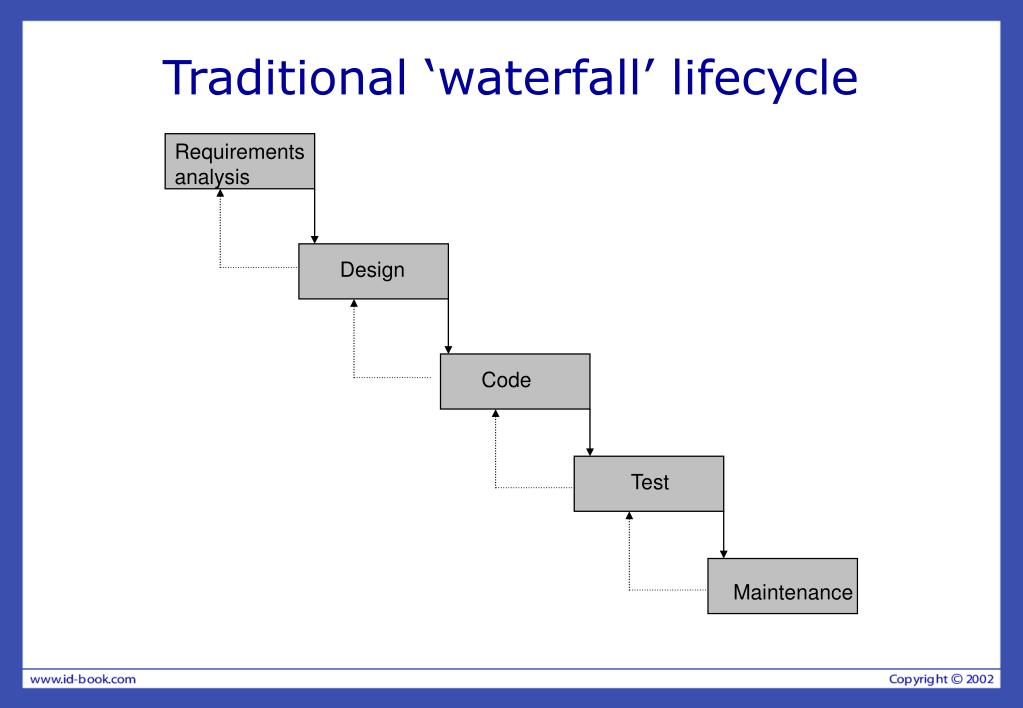 Traditional ‘waterfall’ lifecycle

Requirements analysis

Design

Code

Test

Maintenance

www.id-book.com

Copyright © 2002